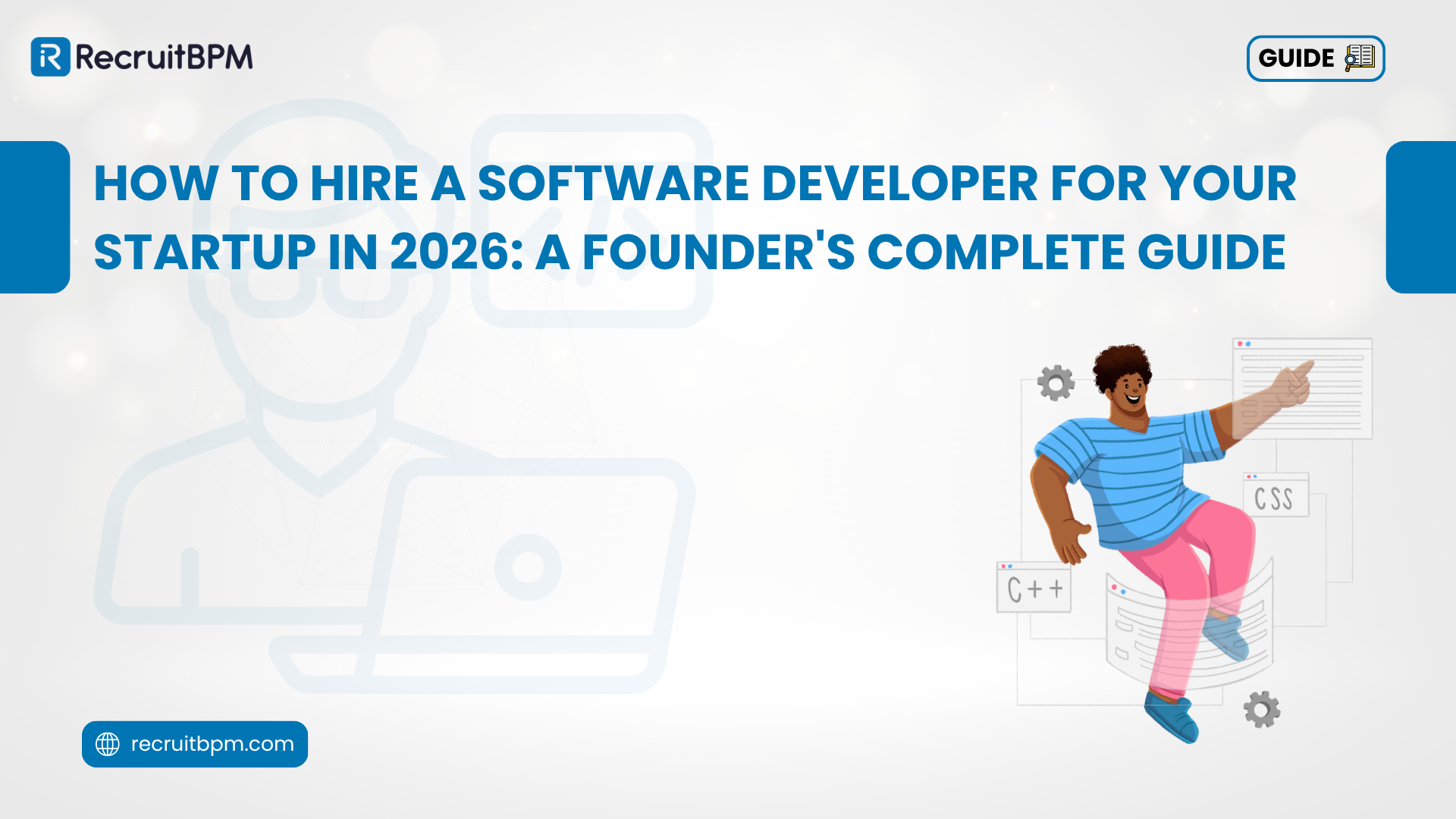 RecruitBPM

GUIDE

HOW TO HIRE A SOFTWARE DEVELOPER FOR YOUR STARTUP IN 2026: A FOUNDER'S COMPLETE GUIDE

CSS

C++

recruitbpm.com